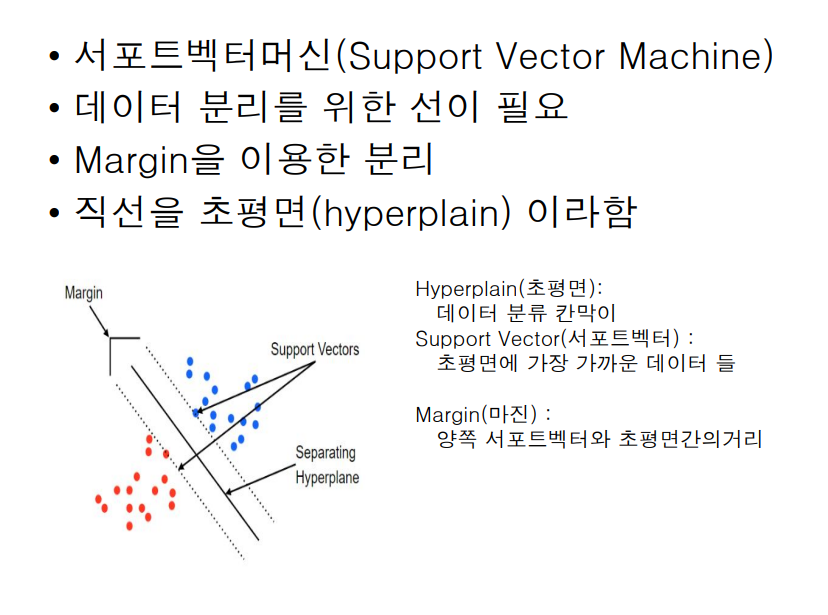 • 서포트벡터머신(Support Vector Machine)
• 데이터 분리를 위한 선이 필요
• Margin을 이용한 분리
• 직선을 초평면(hyperplain) 이라함

Margin

Support Vectors

Separating Hyperplane

Hyperplain(초평면):
데이터 분류 칸막이
Support Vector(서포트벡터) :
초평면에 가장 가까운 데이터 들

Margin(마진) :
양쪽 서포트벡터와 초평면간의거리